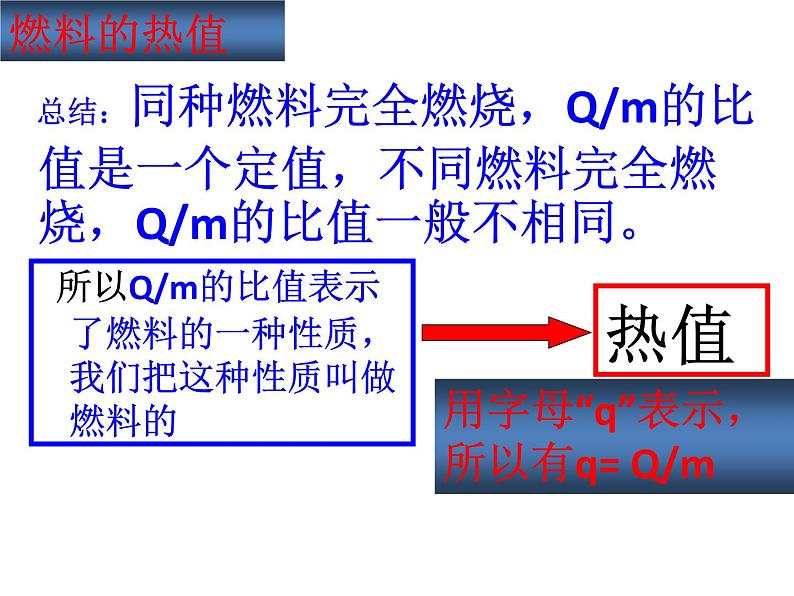 燃料的热值

总结：同种燃料完全燃烧，Q/m的比值是一个定值，不同燃料完全燃烧，Q/m的比值一般不相同。

所以Q/m的比值表示了燃料的一种性质，我们把这种性质叫做燃料的

热值

用字母“q”表示，所以有q= Q/m